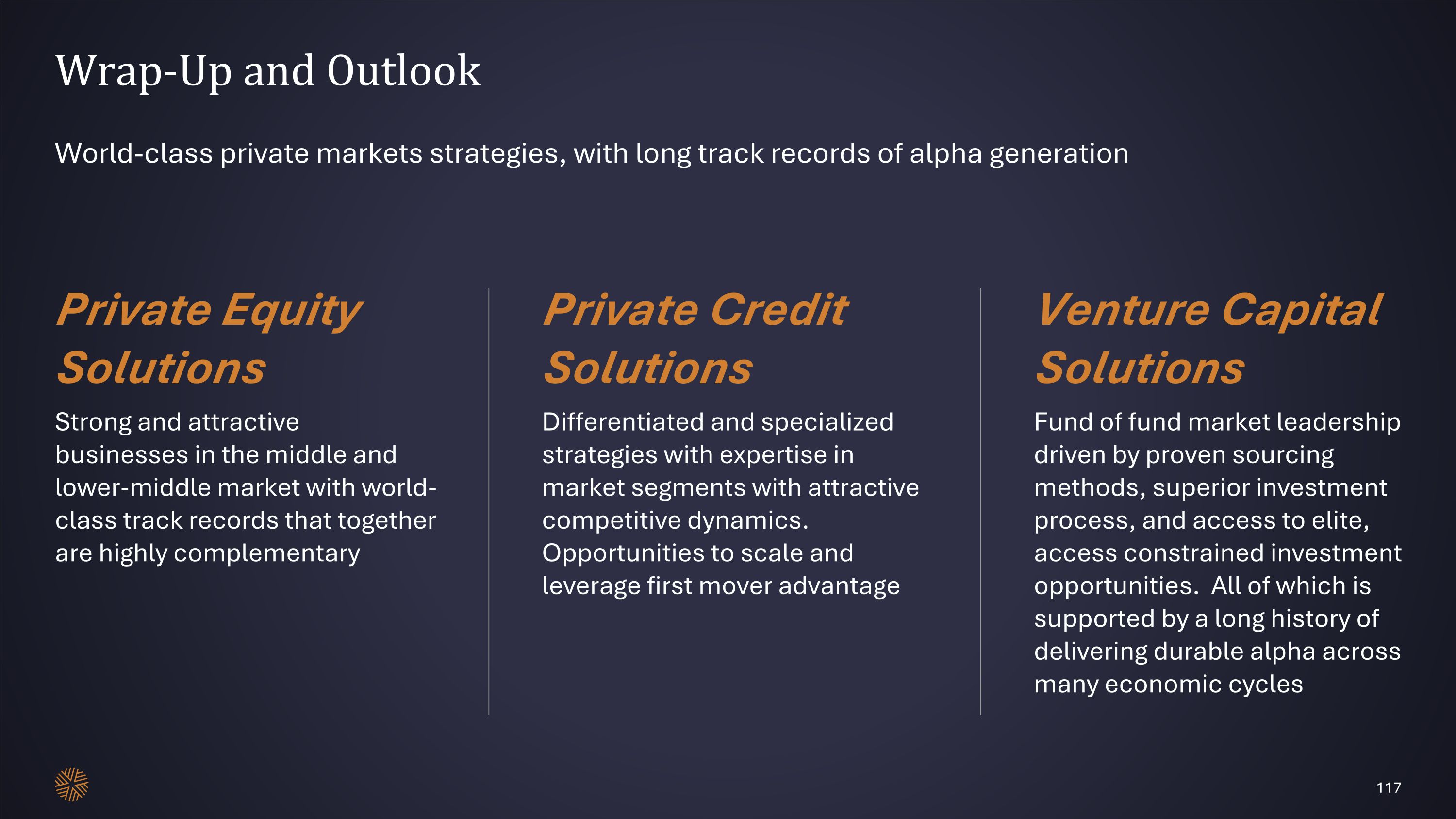 Wrap-Up and Outlook

World-class private markets strategies, with long track records of alpha generation

Private Equity Solutions

Strong and attractive businesses in the middle and lower-middle market with world-class track records that together are highly complementary

Private Credit Solutions

Differentiated and specialized strategies with expertise in market segments with attractive competitive dynamics. Opportunities to scale and leverage first mover advantage

Venture Capital Solutions

Fund of fund market leadership driven by proven sourcing methods, superior investment process, and access to elite, access constrained investment opportunities. All of which is supported by a long history of delivering durable alpha across many economic cycles

117